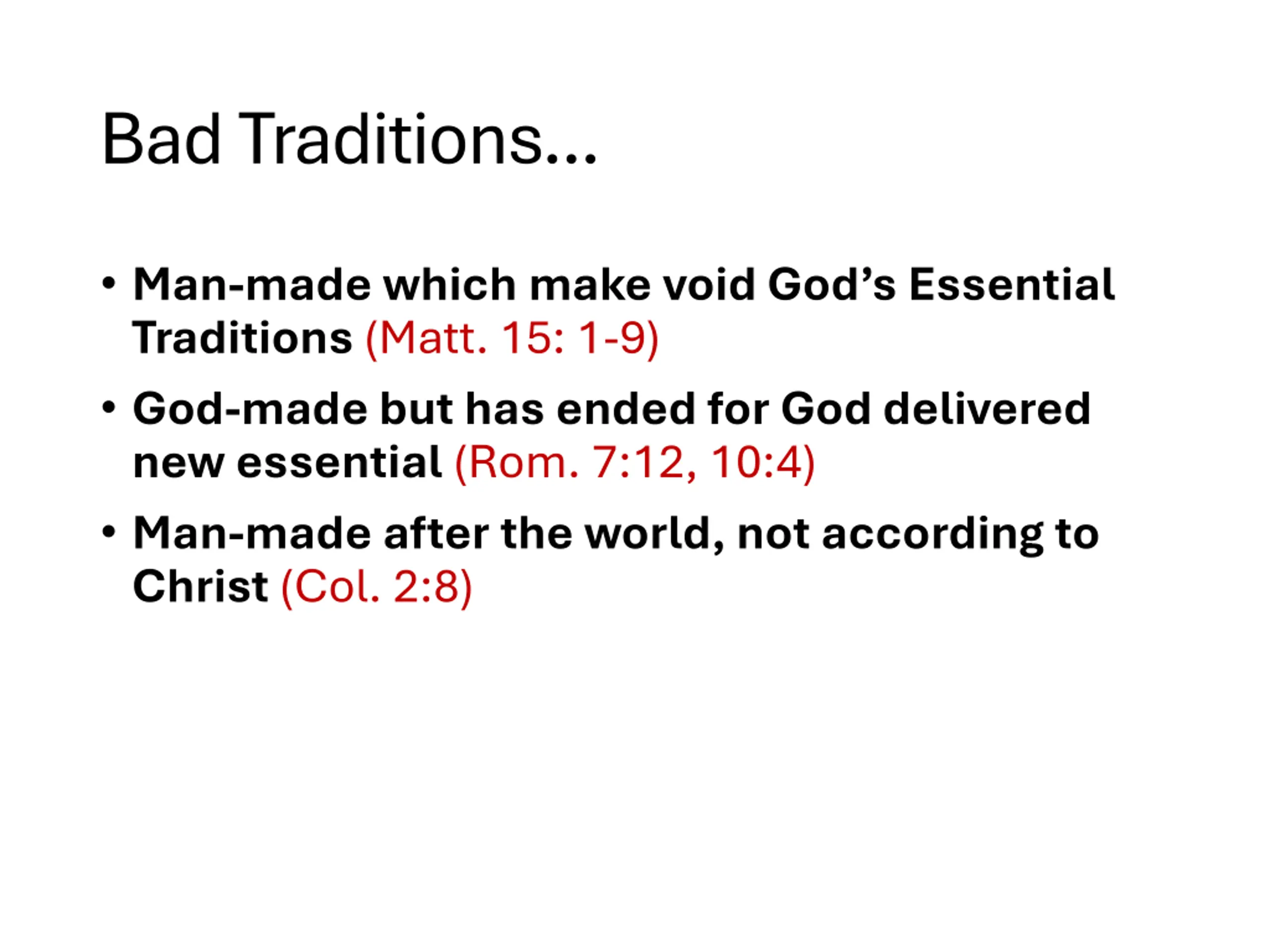 Bad Traditions…

• Man-made which make void God’s Essential Traditions (Matt. 15: 1-9)

• God-made but has ended for God delivered new essential (Rom. 7:12, 10:4)

• Man-made after the world, not according to Christ (Col. 2:8)